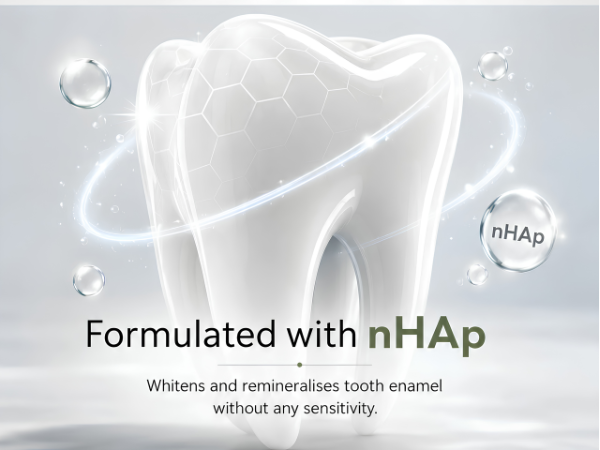 nHAp

Formulated with nHAp

Whitens and remineralises tooth enamel without any sensitivity.